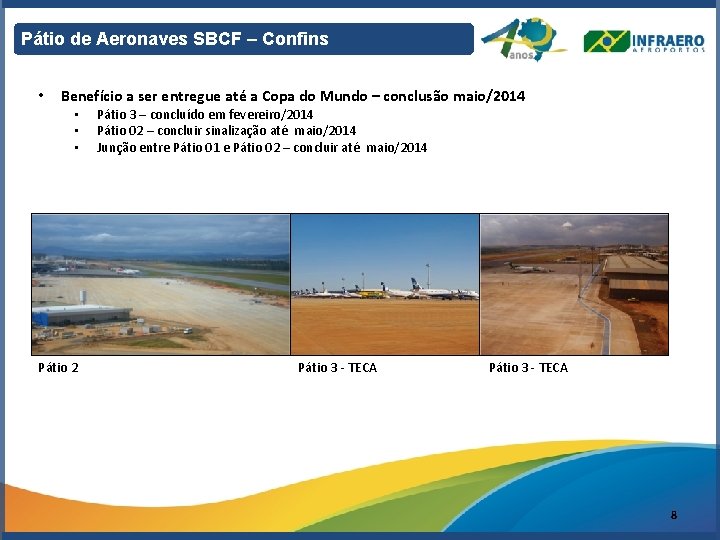 Pátio de Aeronaves SBCF – Confins

40 anos

INFRAERO AEROPORTOS

• Benefício a ser entregue até a Copa do Mundo – conclusão maio/2014
 • Pátio 3 – concluído em fevereiro/2014
 • Pátio 02 – concluir sinalização até maio/2014
 • Junção entre Pátio 01 e Pátio 02 – concluir até maio/2014

Pátio 2

Pátio 3 - TECA

Pátio 3 - TECA

8